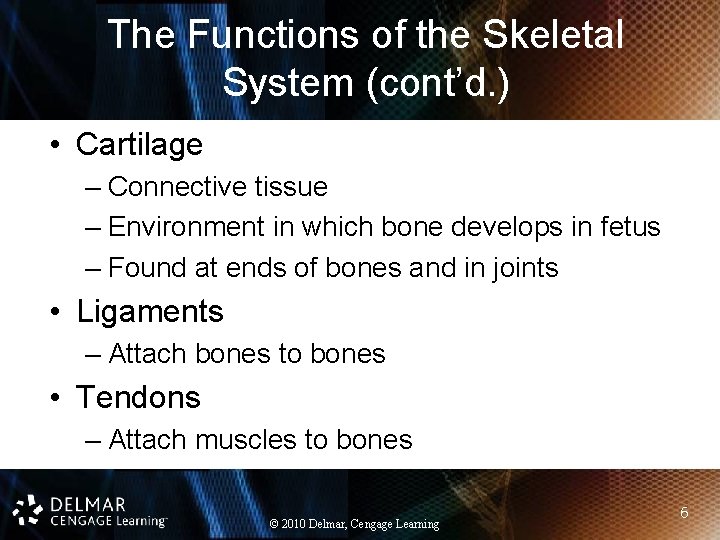 The Functions of the Skeletal System (cont'd.)

• Cartilage
– Connective tissue
– Environment in which bone develops in fetus
– Found at ends of bones and in joints
• Ligaments
– Attach bones to bones
• Tendons
– Attach muscles to bones

DELMAR
CENGAGE Learning™

© 2010 Delmar, Cengage Learning

6